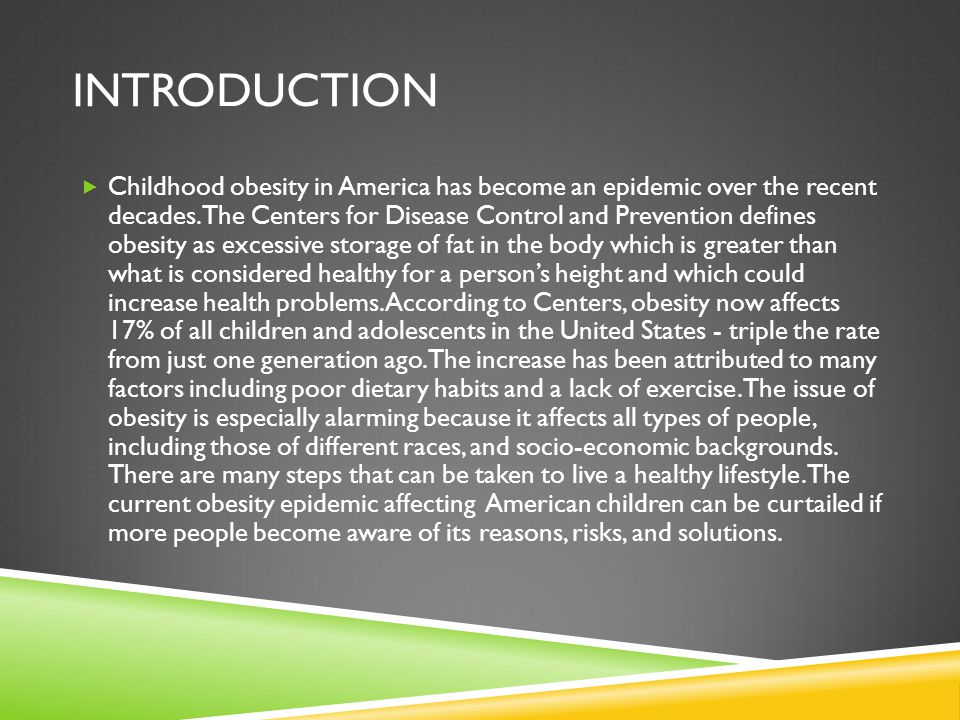 INTRODUCTION

Childhood obesity in America has become an epidemic over the recent decades. The Centers for Disease Control and Prevention defines obesity as excessive storage of fat in the body which is greater than what is considered healthy for a person's height and which could increase health problems. According to Centers, obesity now affects 17% of all children and adolescents in the United States - triple the rate from just one generation ago. The increase has been attributed to many factors including poor dietary habits and a lack of exercise. The issue of obesity is especially alarming because it affects all types of people, including those of different races, and socio-economic backgrounds. There are many steps that can be taken to live a healthy lifestyle. The current obesity epidemic affecting American children can be curtailed if more people become aware of its reasons, risks, and solutions.